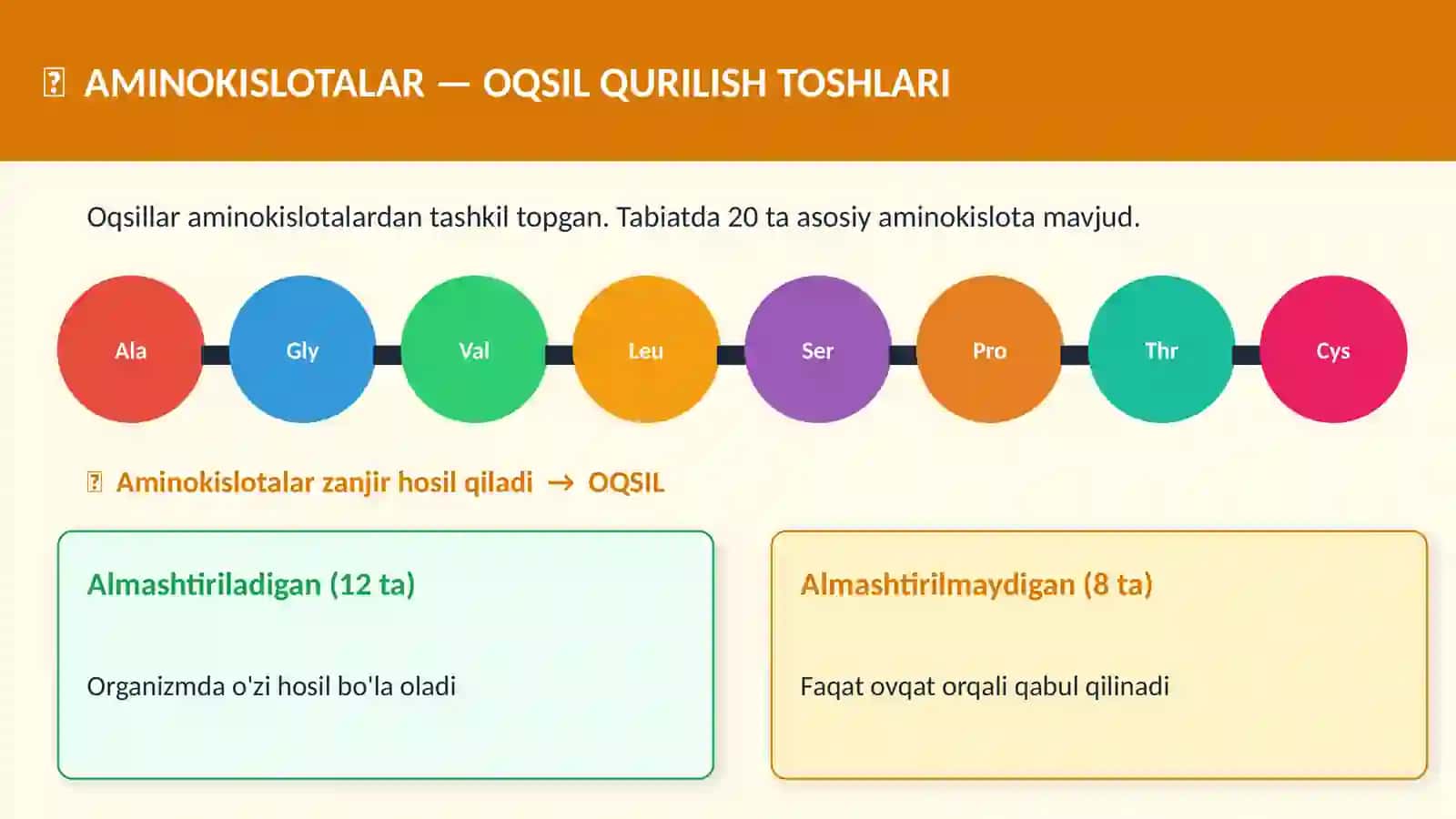 AMINOKISLOTALAR — OQSIL QURILISH TOSHLARI

Oqsillar aminokislotalardan tashkil topgan. Tabiatda 20 ta asosiy aminokislota mavjud.

Ala

Gly

Val

Leu

Ser

Pro

Thr

Cys

Aminokislotalar zanjir hosil qiladi → OQSIL

Almashtiriladigan (12 ta)

Organizmda o'zi hosil bo'la oladi

Almashtirilmaydigan (8 ta)

Faqat ovqat orqali qabul qilinadi